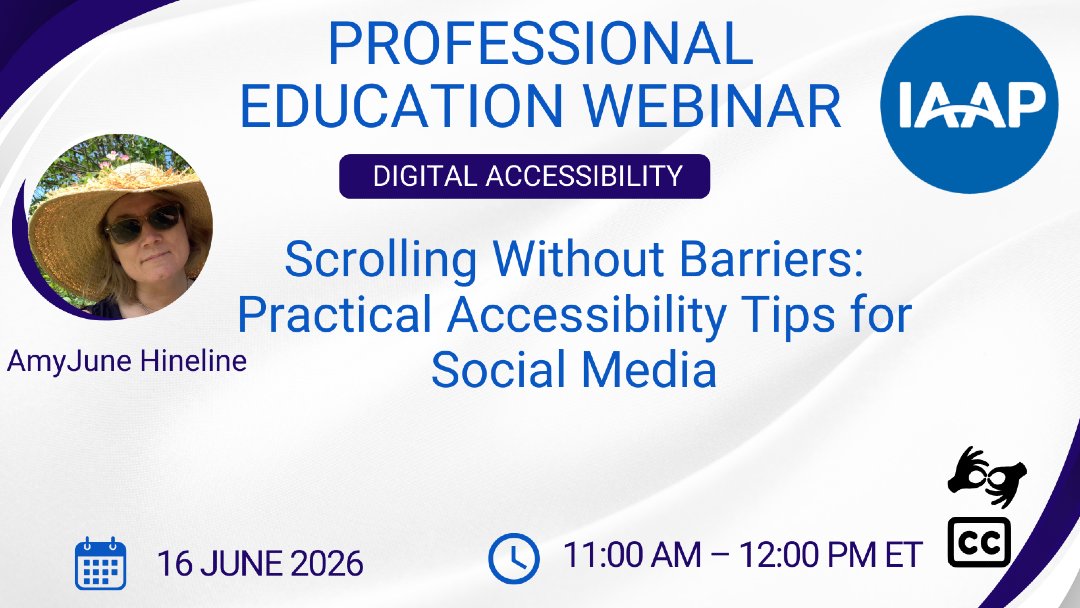 PROFESSIONAL EDUCATION WEBINAR

IAAP

DIGITAL ACCESSIBILITY

Scrolling Without Barriers: Practical Accessibility Tips for Social Media

AmyJune Hineline

16 JUNE 2026

11:00 AM – 12:00 PM ET

CC